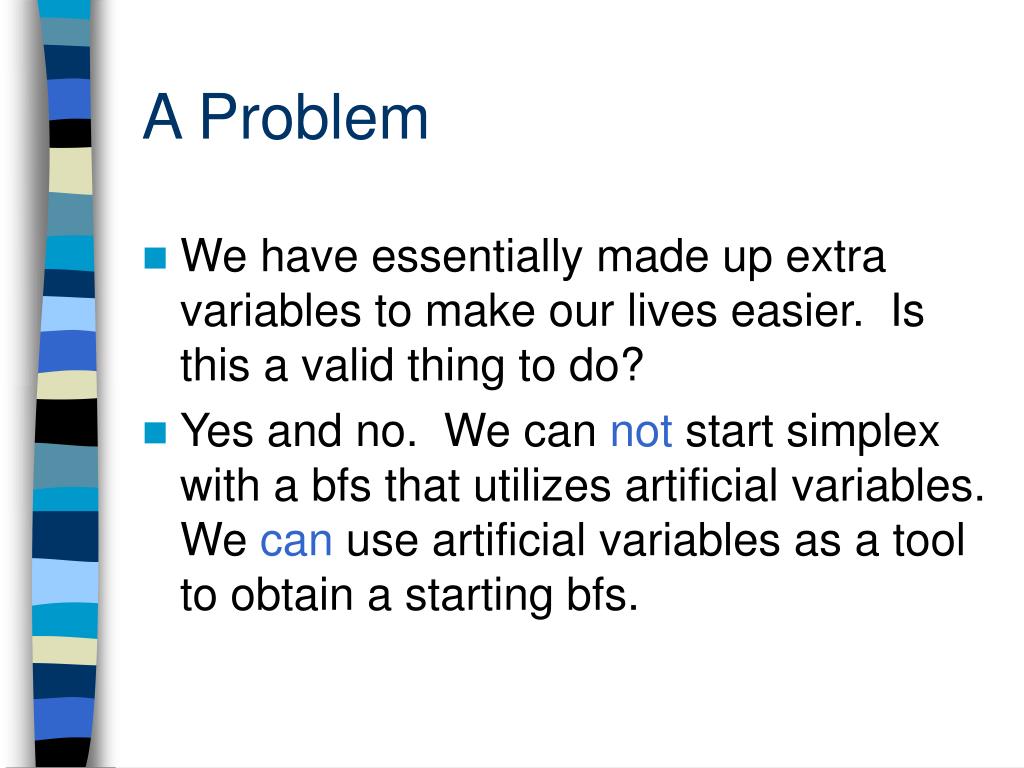 A Problem

We have essentially made up extra variables to make our lives easier. Is this a valid thing to do?

Yes and no. We can not start simplex with a bfs that utilizes artificial variables. We can use artificial variables as a tool to obtain a starting bfs.